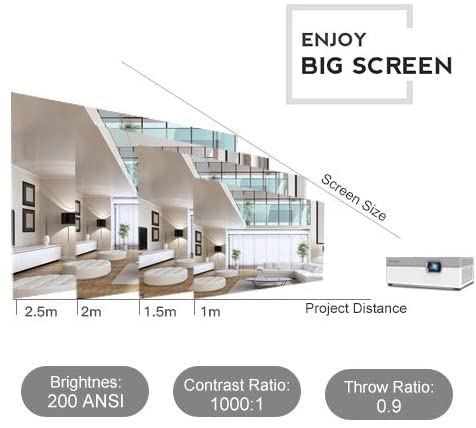 ENJOY
BIG SCREEN

Screen Size

2.5m
2m
1.5m
1m
Project Distance

Brightnes:
200 ANSI

Contrast Ratio:
1000:1

Throw Ratio:
0.9